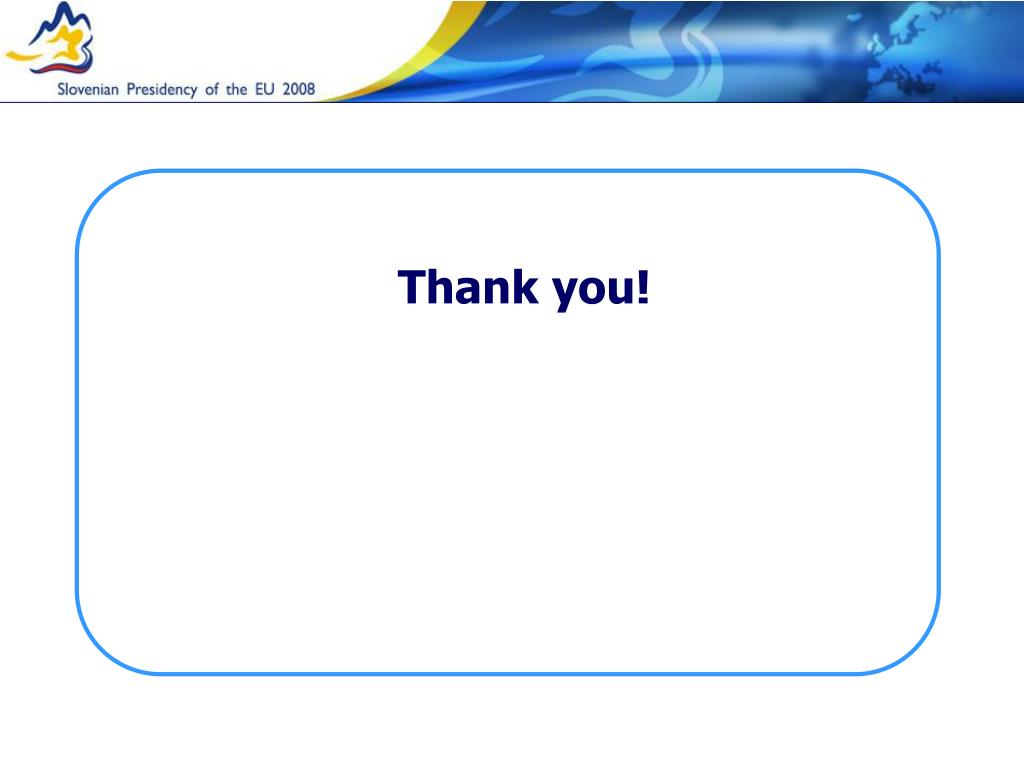 Slovenian Presidency of the EU 2008

Thank you!